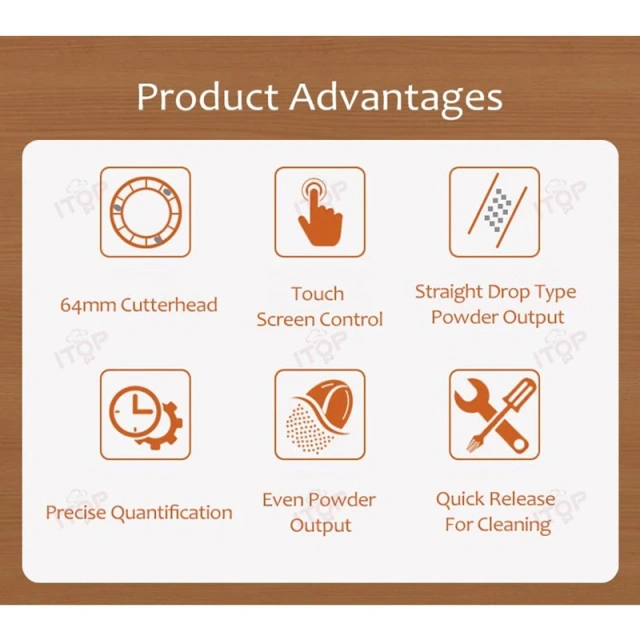 Product Advantages

ITOP ITOP ITOP

64mm Cutterhead

Touch Screen Control

Straight Drop Type Powder Output

ITOP ITOP ITOP

Precise Quantification

Even Powder Output

Quick Release For Cleaning

ITOP ITOP ITOP